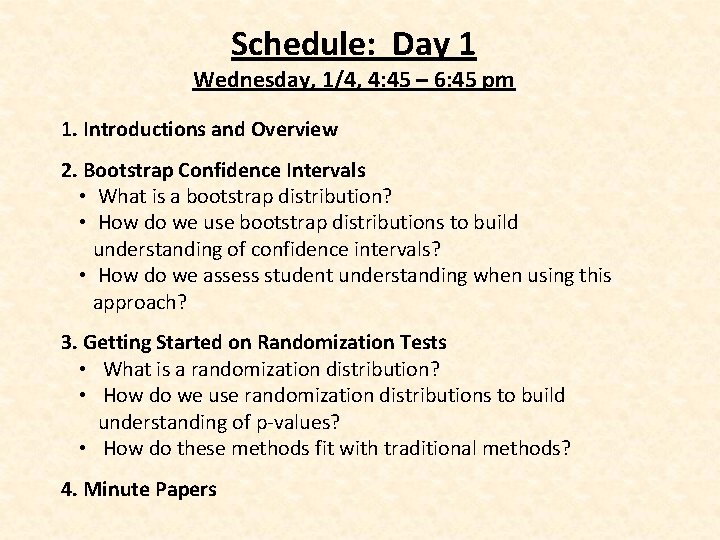 Schedule: Day 1
Wednesday, 1/4, 4:45 – 6:45 pm

1. Introductions and Overview

2. Bootstrap Confidence Intervals
• What is a bootstrap distribution?
• How do we use bootstrap distributions to build understanding of confidence intervals?
• How do we assess student understanding when using this approach?

3. Getting Started on Randomization Tests
• What is a randomization distribution?
• How do we use randomization distributions to build understanding of p-values?
• How do these methods fit with traditional methods?

4. Minute Papers